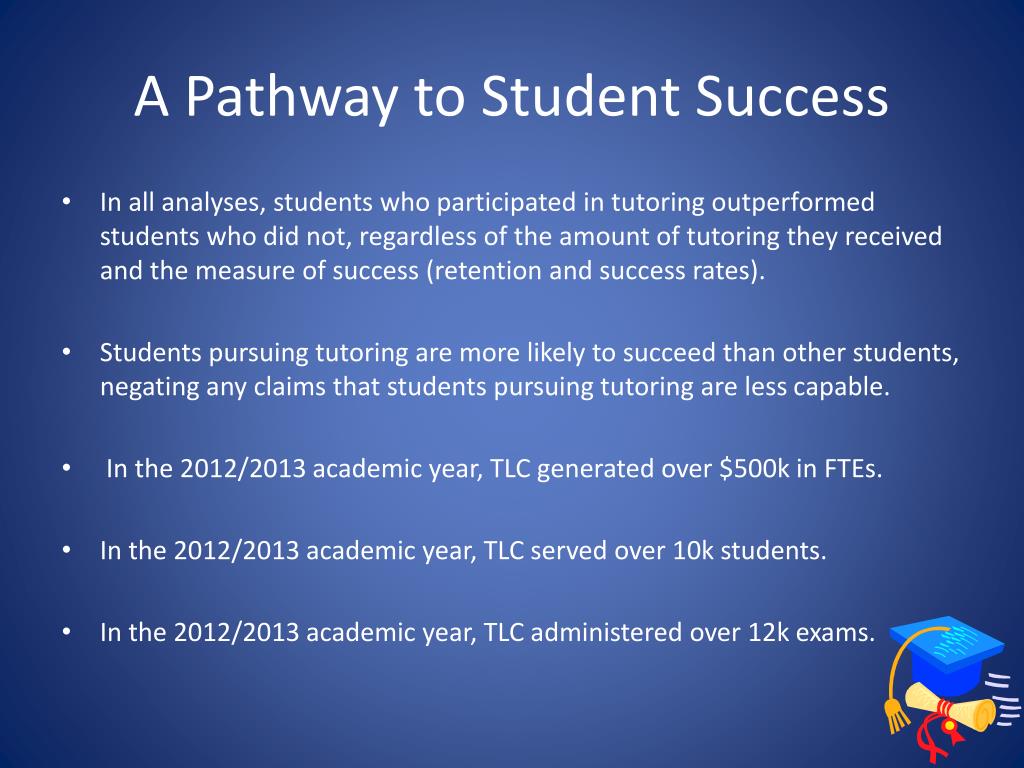 A Pathway to Student Success

• In all analyses, students who participated in tutoring outperformed students who did not, regardless of the amount of tutoring they received and the measure of success (retention and success rates).

• Students pursuing tutoring are more likely to succeed than other students, negating any claims that students pursuing tutoring are less capable.

• In the 2012/2013 academic year, TLC generated over \$500k in FTEs.

• In the 2012/2013 academic year, TLC served over 10k students.

• In the 2012/2013 academic year, TLC administered over 12k exams.